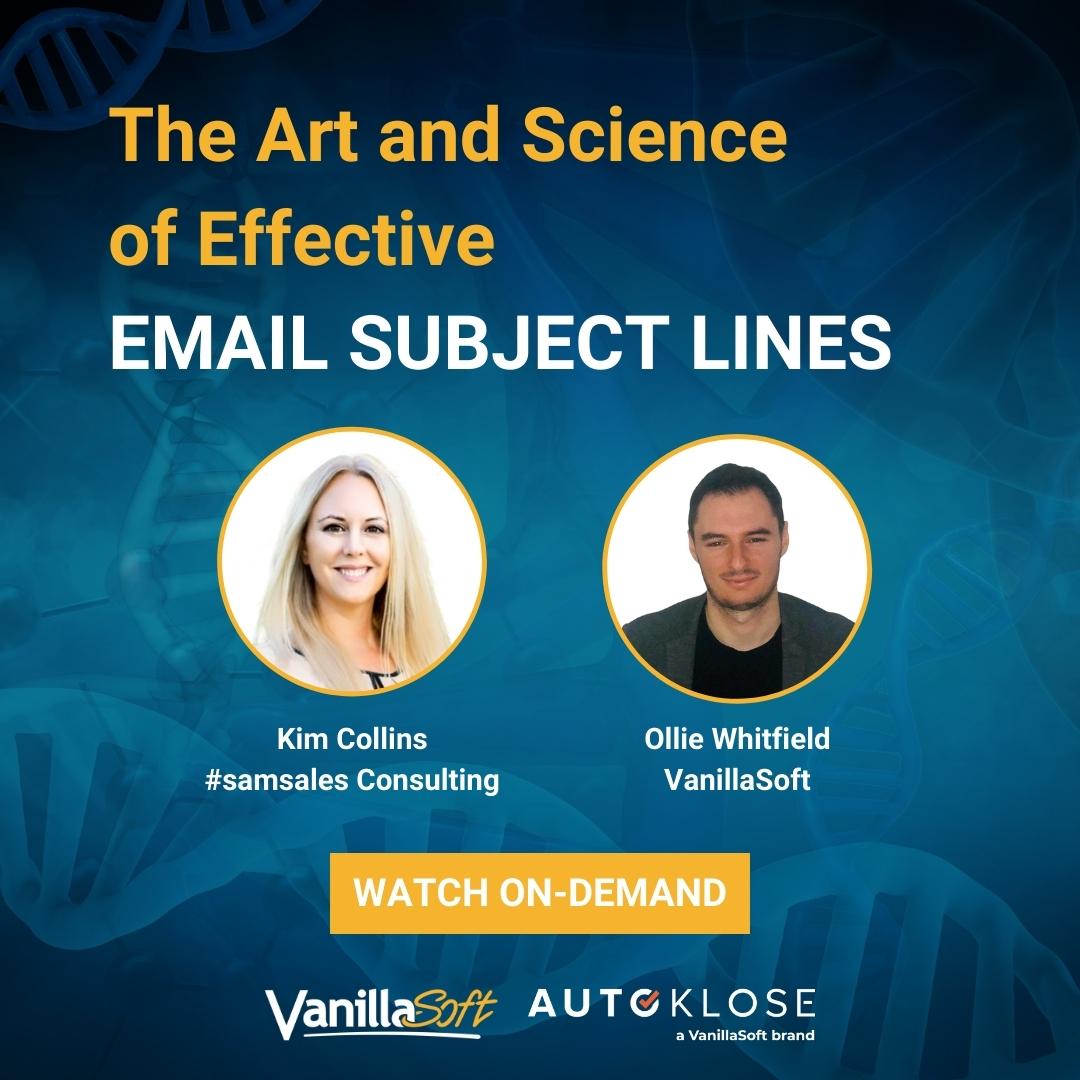 The Art and Science of Effective
EMAIL SUBJECT LINES

Kim Collins
#samsales Consulting

Ollie Whitfield
VanillaSoft

WATCH ON-DEMAND

VanillaSoft

AUTOKLOSE
a VanillaSoft brand